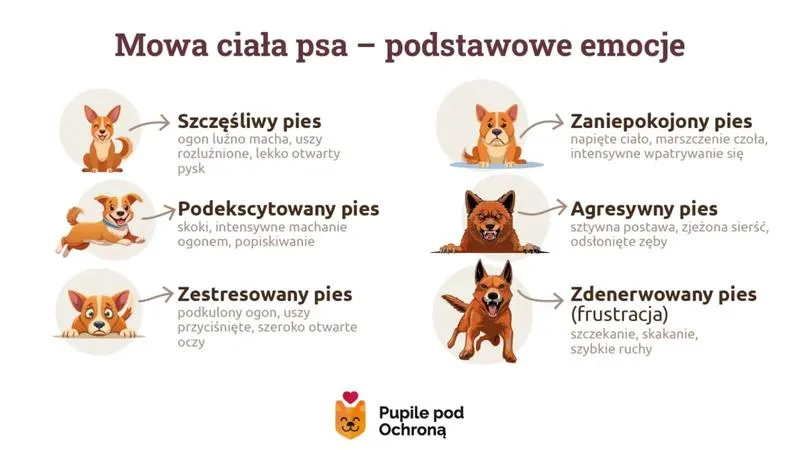 Mowa ciała psa – podstawowe emocje

Szczęśliwy pies
ogon luźno macha, uszy rozluźnione, lekko otwarty pysk

Podekscytowany pies
skoki, intensywne machanie ogonem, popiskiwanie

Zestresowany pies
podkulony ogon, uszy przyciśnięte, szeroko otwarte oczy

Zaniepokojony pies
napięte ciało, marszczenie czoła, intensywne wpatrywanie się

Agresywny pies
sztywna postawa, zjeżona sierść, odsłonięte zęby

Zdenerwowany pies (frustracja)
szczekanie, skakanie, szybkie ruchy

Pupile pod Ochroną